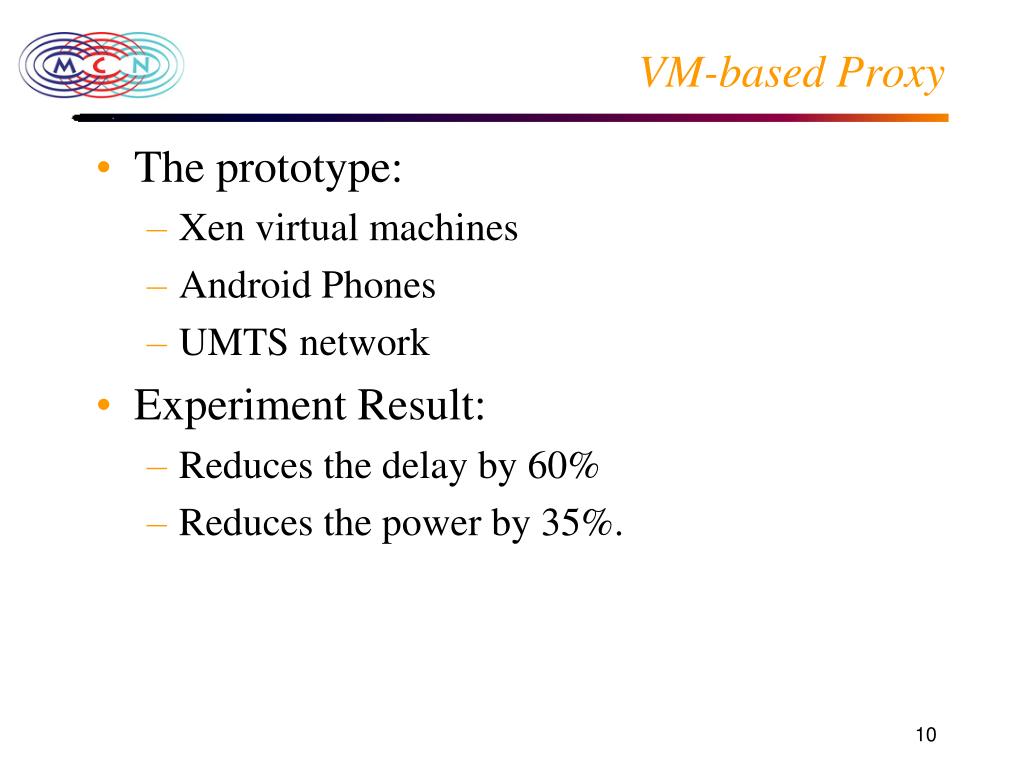 MCN

VM-based Proxy

• The prototype:
– Xen virtual machines
– Android Phones
– UMTS network
• Experiment Result:
– Reduces the delay by 60%
– Reduces the power by 35%.

10